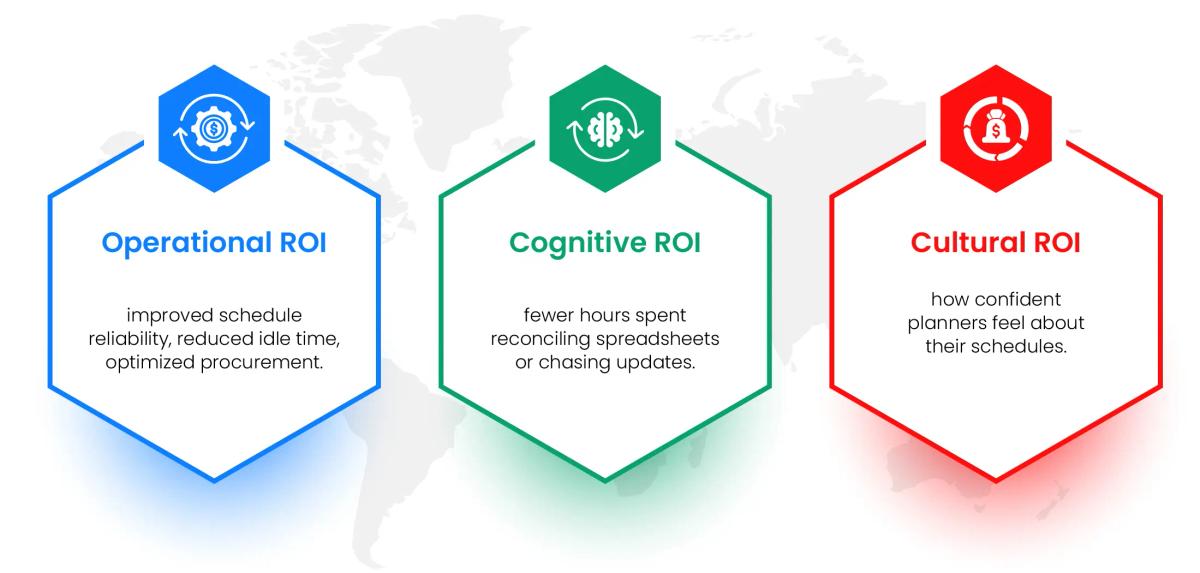 Operational ROI

improved schedule reliability, reduced idle time, optimized procurement.

Cognitive ROI

fewer hours spent reconciling spreadsheets or chasing updates.

Cultural ROI

how confident planners feel about their schedules.